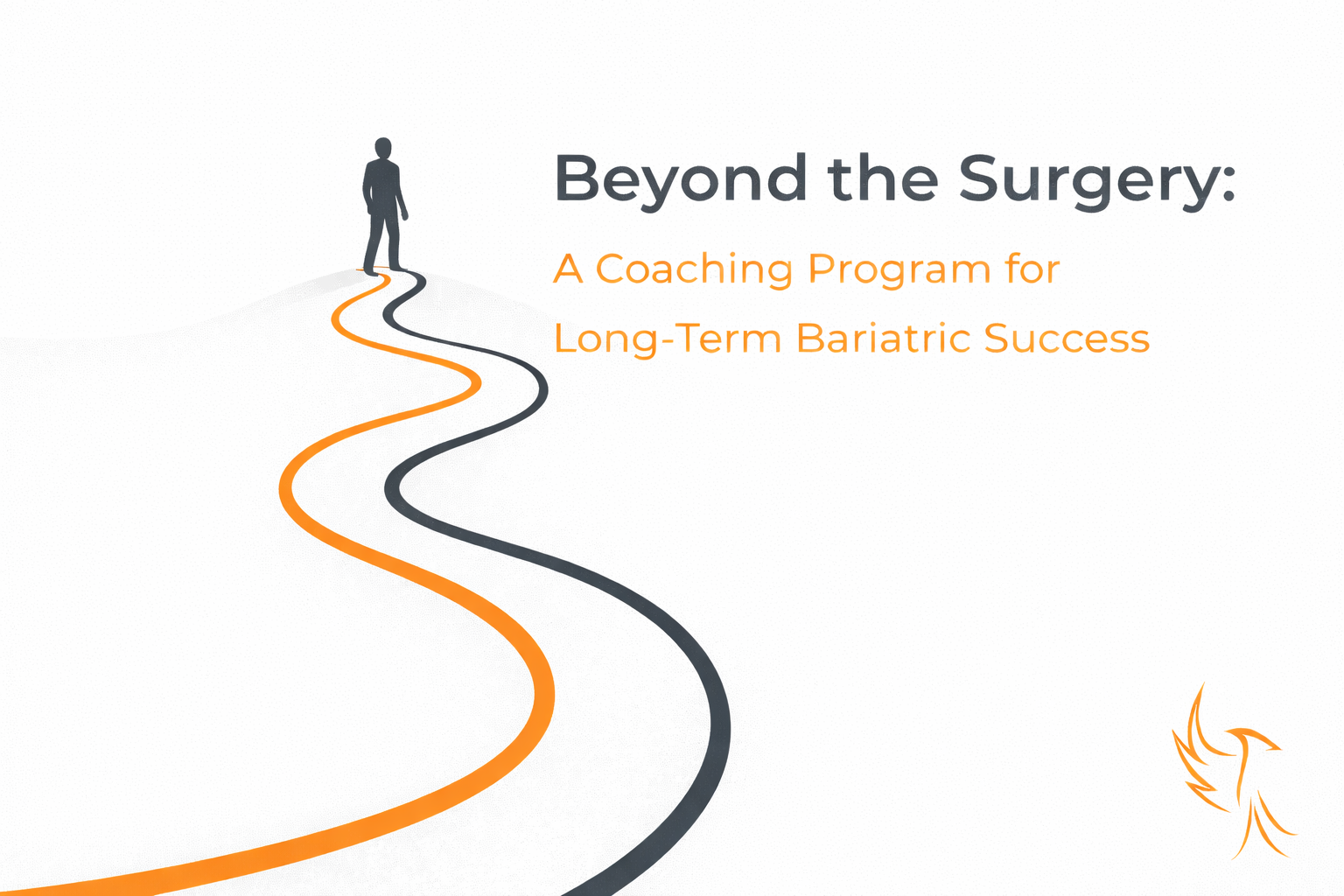 Beyond the Surgery:

A Coaching Program for Long-Term Bariatric Success